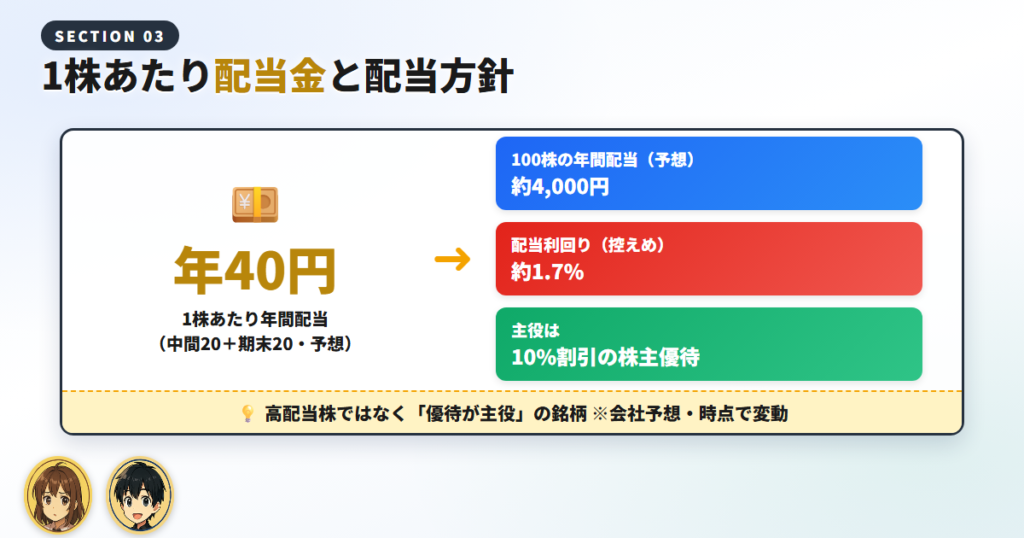 SECTION 03

1株あたり配当金と配当方針

年40円

1株あたり年間配当
（中間20＋期末20・予想）

→

100株の年間配当（予想）
約4,000円

配当利回り（控えめ）
約1.7%

主役は
10%割引の株主優待

高配当株ではなく「優待が主役」の銘柄 ※会社予想・時点で変動